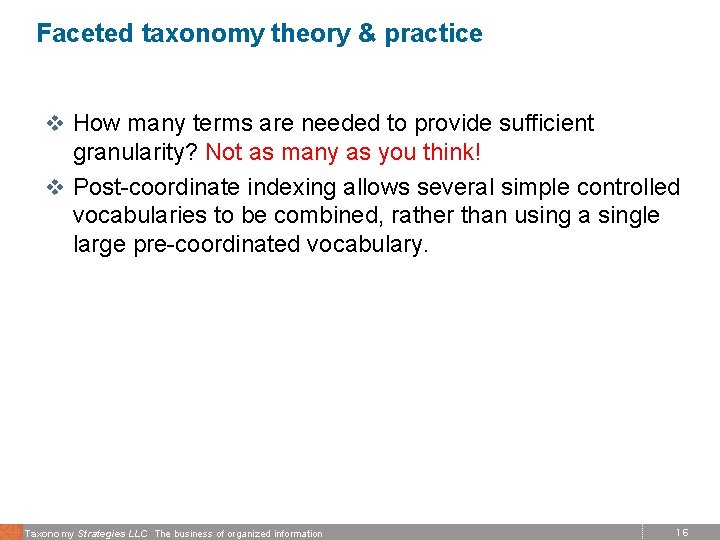 Faceted taxonomy theory & practice

❖ How many terms are needed to provide sufficient granularity? Not as many as you think!

❖ Post-coordinate indexing allows several simple controlled vocabularies to be combined, rather than using a single large pre-coordinated vocabulary.

Taxonomy Strategies LLC The business of organized information

16